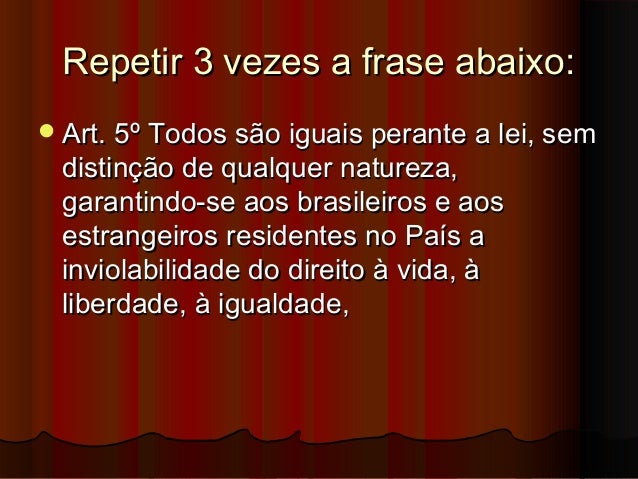 Repetir 3 vezes a frase abaixo:

Art. 5º Todos são iguais perante a lei, sem distinção de qualquer natureza, garantindo-se aos brasileiros e aos estrangeiros residentes no País a inviolabilidade do direito à vida, à liberdade, à igualdade,